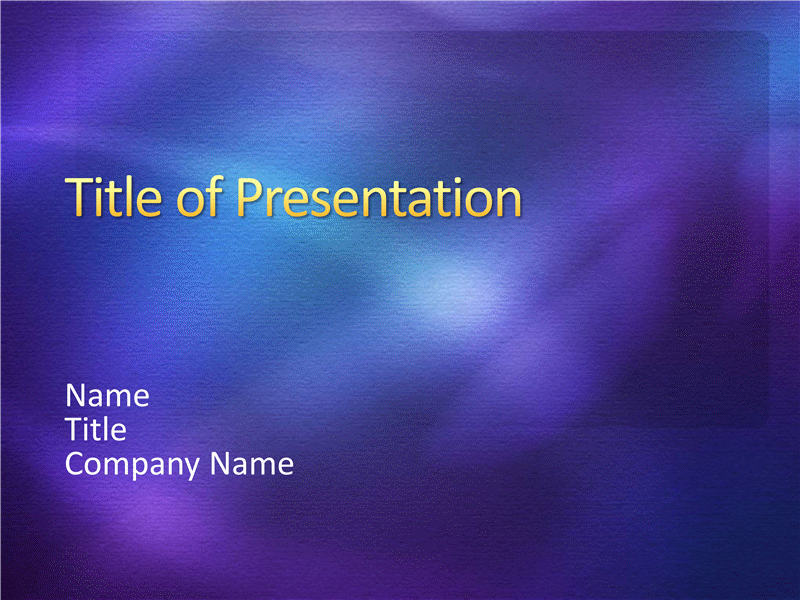 Title of Presentation

Name
Title
Company Name